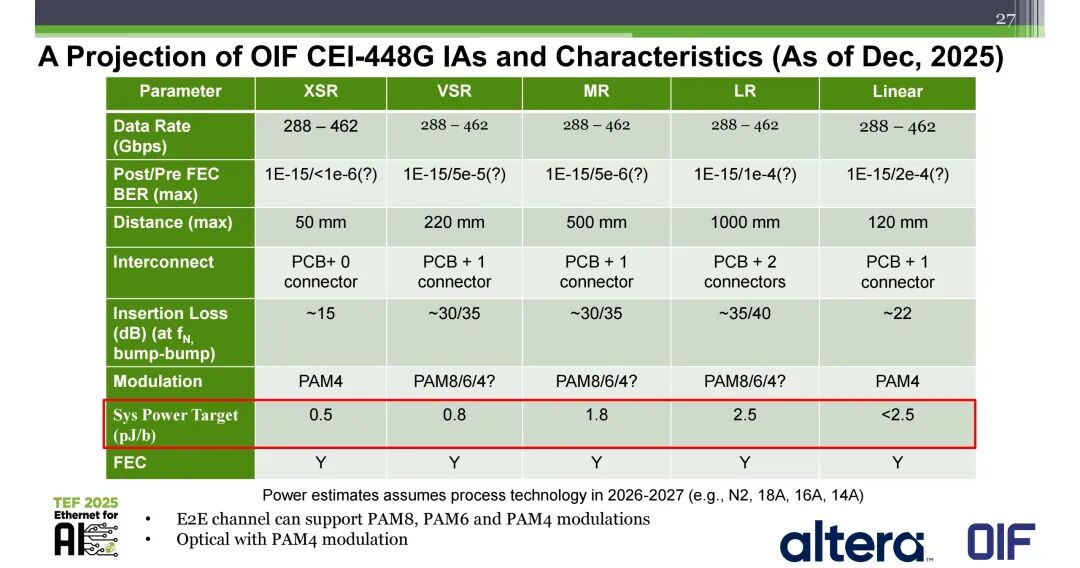 27

A Projection of OIF CEI-448G IAs and Characteristics (As of Dec, 2025)

| Parameter | XSR | VSR | MR | LR | Linear |
|---|---|---|---|---|---|
| Data Rate (Gbps) | 288 – 462 | 288 – 462 | 288 – 462 | 288 – 462 | 288 – 462 |
| Post/Pre FEC BER (max) | 1E-15/<1e-6(?) | 1E-15/5e-5(?) | 1E-15/5e-6(?) | 1E-15/1e-4(?) | 1E-15/2e-4(?) |
| Distance (max) | 50 mm | 220 mm | 500 mm | 1000 mm | 120 mm |
| Interconnect | PCB+ 0 connector | PCB + 1 connector | PCB + 1 connector | PCB + 2 connectors | PCB + 1 connector |
| Insertion Loss (dB) (at $f_{N,}$ bump-bump) | ~15 | ~30/35 | ~30/35 | ~35/40 | ~22 |
| Modulation | PAM4 | PAM8/6/4? | PAM8/6/4? | PAM8/6/4? | PAM4 |
| Sys Power Target (pJ/b) | 0.5 | 0.8 | 1.8 | 2.5 | <2.5 |
| FEC | Y | Y | Y | Y | Y |

Power estimates assumes process technology in 2026-2027 (e.g., N2, 18A, 16A, 14A)

TEF 2025 Ethernet for AI

• E2E channel can support PAM8, PAM6 and PAM4 modulations
• Optical with PAM4 modulation

altera™ OIF